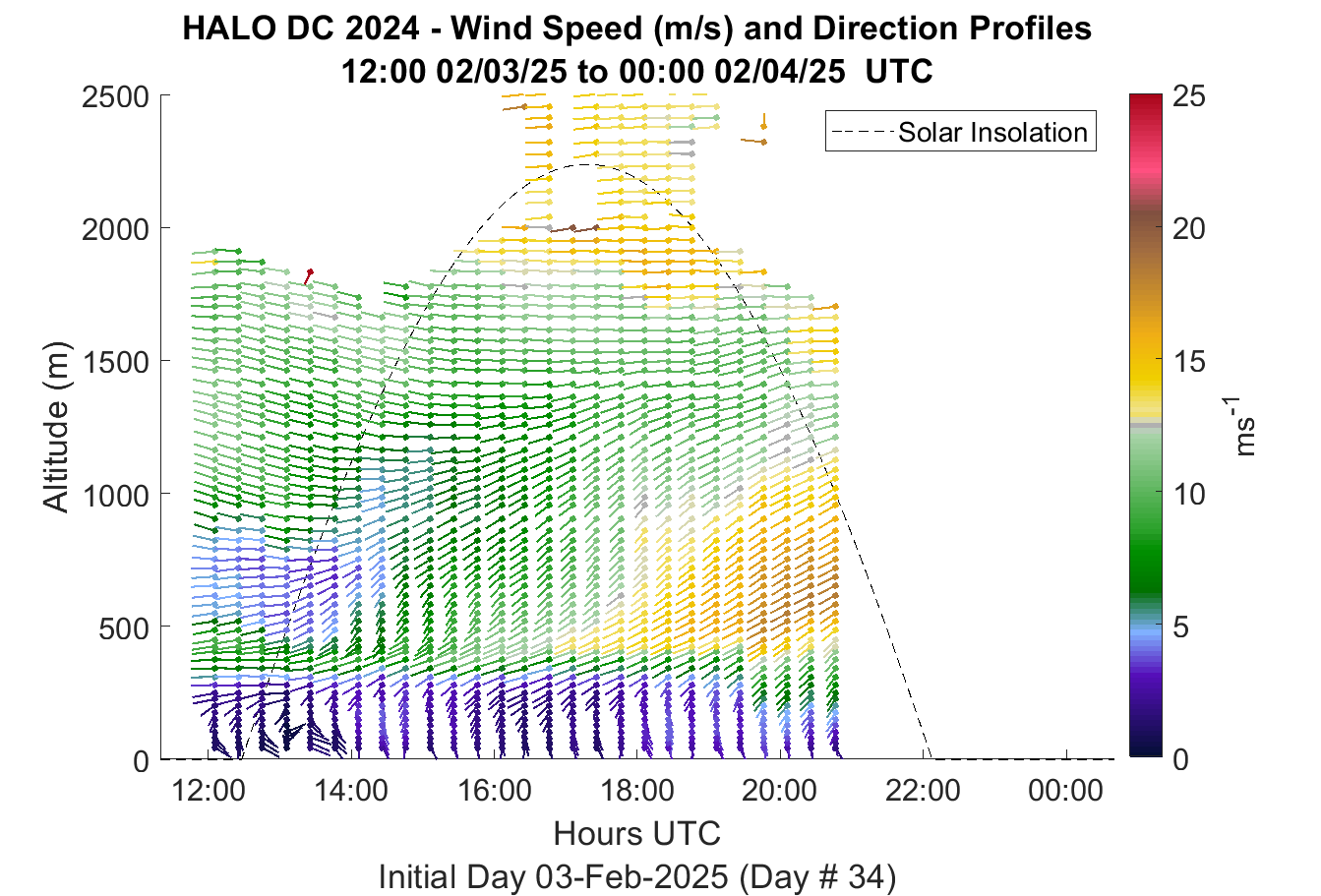 HALO DC 2024 - Wind Speed (m/s) and Direction Profiles
12:00 02/03/25 to 00:00 02/04/25 UTC

Solar Insolation

Altitude (m)

2500
2000
1500
1000
500
0

12:00 14:00 16:00 18:00 20:00 22:00 00:00

Hours UTC

Initial Day 03-Feb-2025 (Day # 34)

25
20
15
10
5
0

$ms^{-1}$